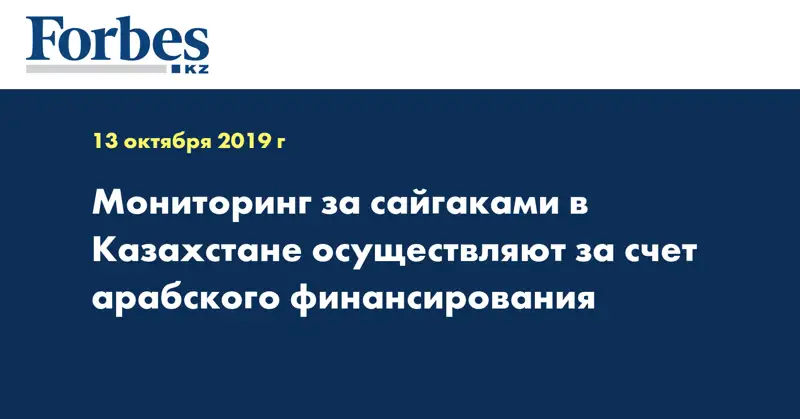 Forbes
KZ

13 октября 2019 г

Мониторинг за сайгаками в Казахстане осуществляют за счет арабского финансирования